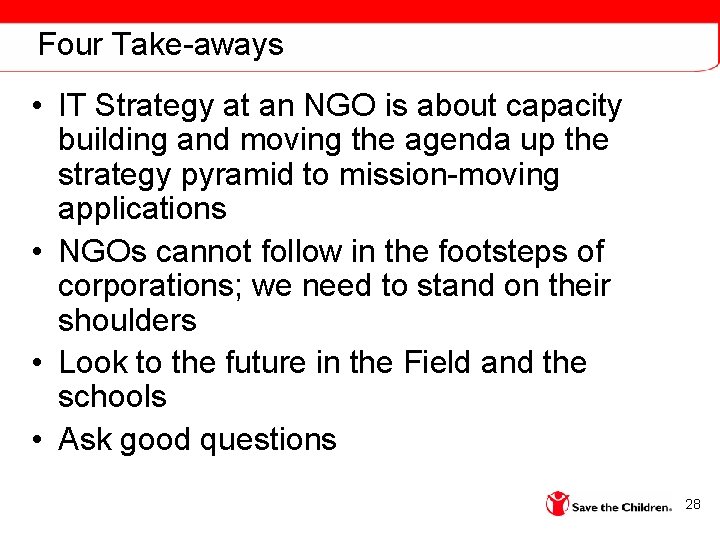 Four Take-aways

• IT Strategy at an NGO is about capacity building and moving the agenda up the strategy pyramid to mission-moving applications
• NGOs cannot follow in the footsteps of corporations; we need to stand on their shoulders
• Look to the future in the Field and the schools
• Ask good questions

Save the Children. 28